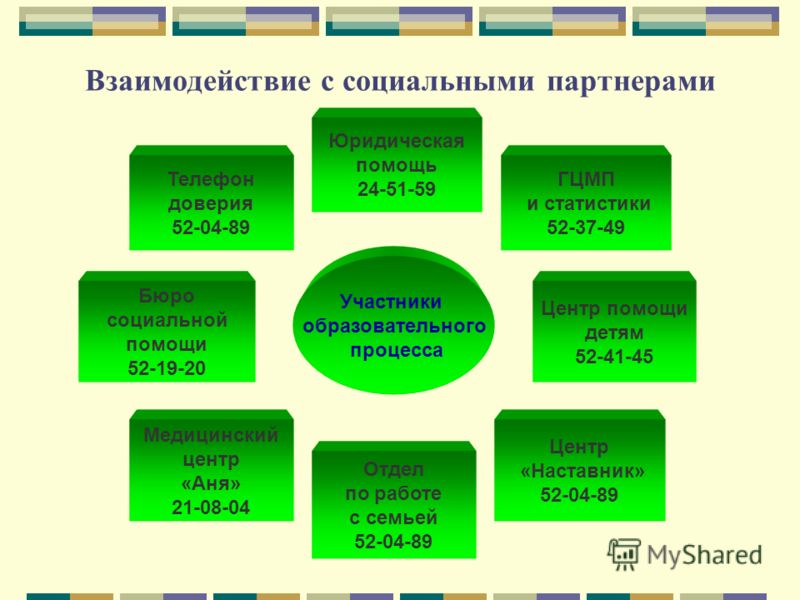 Взаимодействие с социальными партнерами

Юридическая помощь 24-51-59

Телефон доверия 52-04-89

ГЦМП и статистики 52-37-49

Бюро социальной помощи 52-19-20

Участники образовательного процесса

Центр помощи детям 52-41-45

Медицинский центр «Аня» 21-08-04

Отдел по работе с семьей 52-04-89

Центр «Наставник» 52-04-89

MyShared